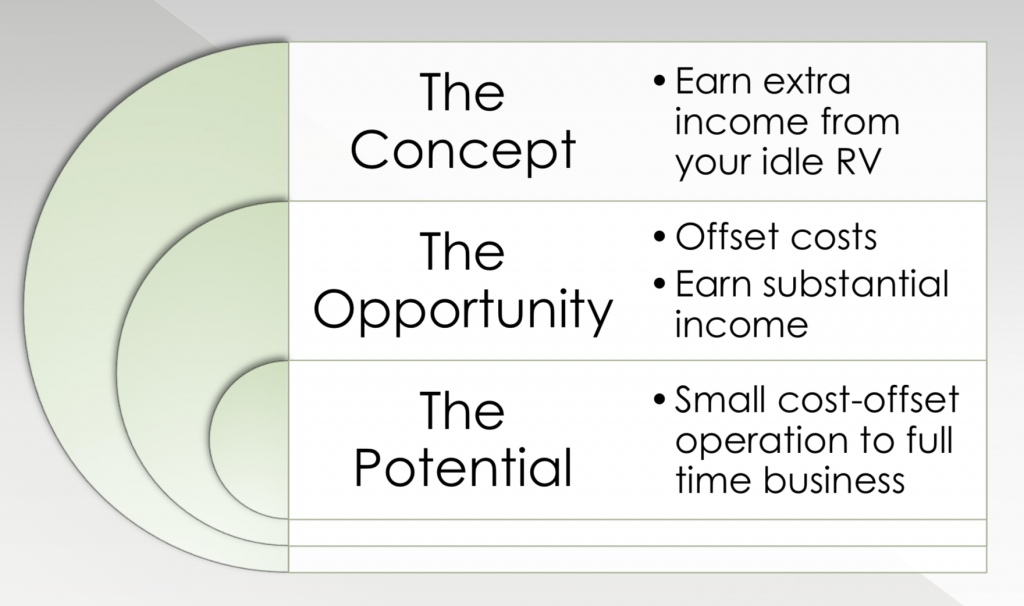 The Concept

• Earn extra income from your idle RV

The Opportunity

• Offset costs
• Earn substantial income

The Potential

• Small cost-offset operation to full time business